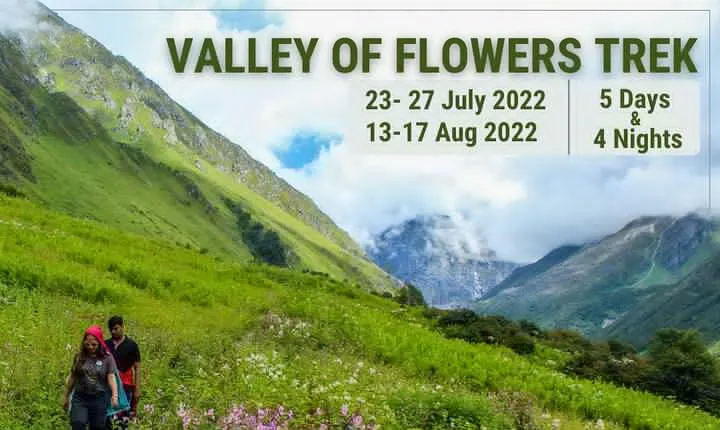 VALLEY OF FLOWERS TREK

23- 27 July 2022
13-17 Aug 2022

5 Days
&
4 Nights